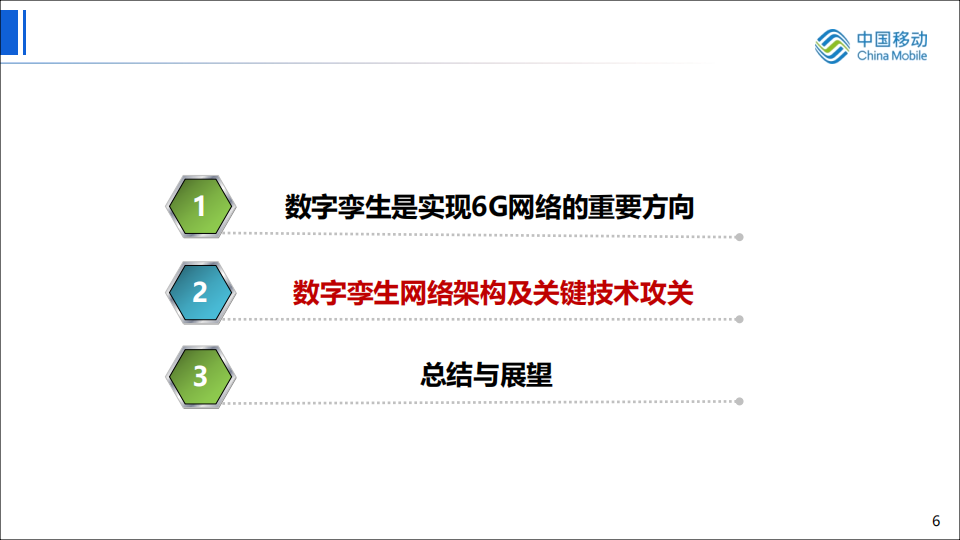 中国移动
China Mobile

1
数字孪生是实现6G网络的重要方向

2
数字孪生网络架构及关键技术攻关

3
总结与展望

6